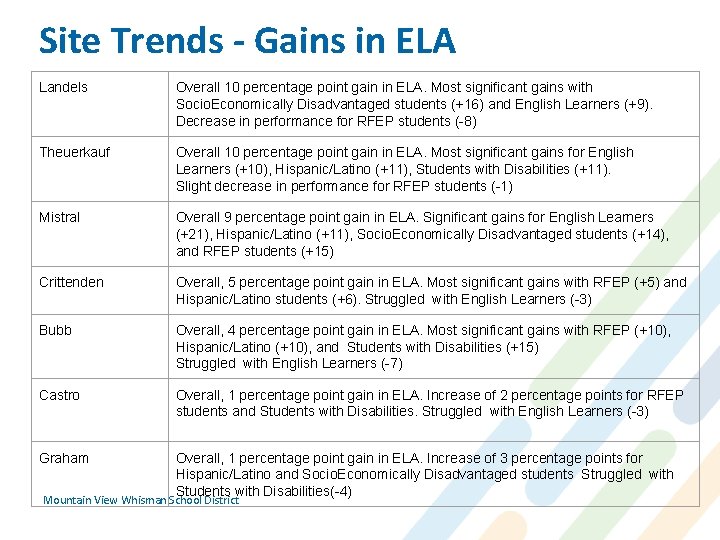 Site Trends - Gains in ELA

| | |
|---|---|
| Landels | Overall 10 percentage point gain in ELA. Most significant gains with SocioEconomically Disadvantaged students (+16) and English Learners (+9). Decrease in performance for RFEP students (-8) |
| Theuerkauf | Overall 10 percentage point gain in ELA. Most significant gains for English Learners (+10), Hispanic/Latino (+11), Students with Disabilities (+11). Slight decrease in performance for RFEP students (-1) |
| Mistral | Overall 9 percentage point gain in ELA. Significant gains for English Learners (+21), Hispanic/Latino (+11), SocioEconomically Disadvantaged students (+14), and RFEP students (+15) |
| Crittenden | Overall, 5 percentage point gain in ELA. Most significant gains with RFEP (+5) and Hispanic/Latino students (+6). Struggled with English Learners (-3) |
| Bubb | Overall, 4 percentage point gain in ELA. Most significant gains with RFEP (+10), Hispanic/Latino (+10), and Students with Disabilities (+15) Struggled with English Learners (-7) |
| Castro | Overall, 1 percentage point gain in ELA. Increase of 2 percentage points for RFEP students and Students with Disabilities. Struggled with English Learners (-3) |
| Graham | Overall, 1 percentage point gain in ELA. Increase of 3 percentage points for Hispanic/Latino and SocioEconomically Disadvantaged students Struggled with Students with Disabilities(-4) |

Mountain View Whisman School District